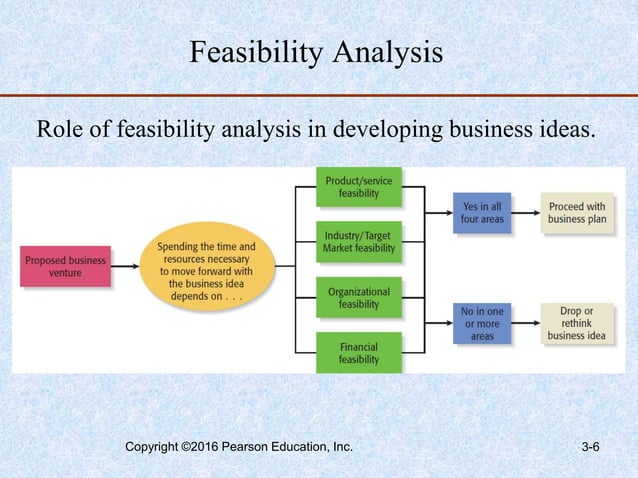 Feasibility Analysis

Role of feasibility analysis in developing business ideas.

Proposed business venture

Spending the time and resources necessary to move forward with the business idea depends on . . .

Product/service feasibility

Industry/Target Market feasibility

Organizational feasibility

Financial feasibility

Yes in all four areas

Proceed with business plan

No in one or more areas

Drop or rethink business idea

Copyright ©2016 Pearson Education, Inc.

3-6